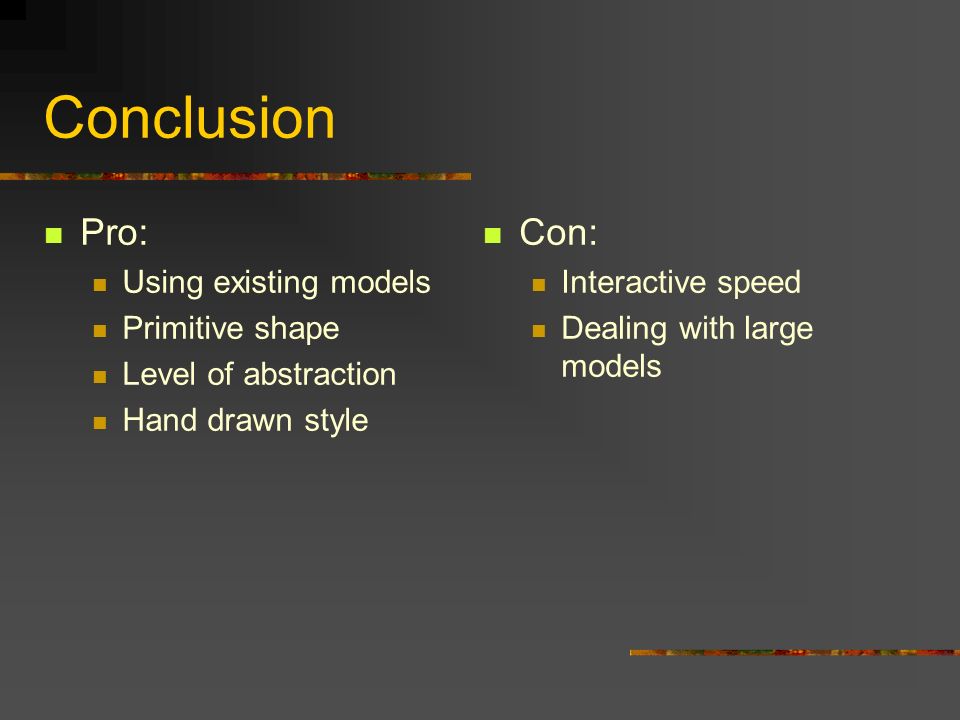 Conclusion

- Pro:
  - Using existing models
  - Primitive shape
  - Level of abstraction
  - Hand drawn style

- Con:
  - Interactive speed
  - Dealing with large models